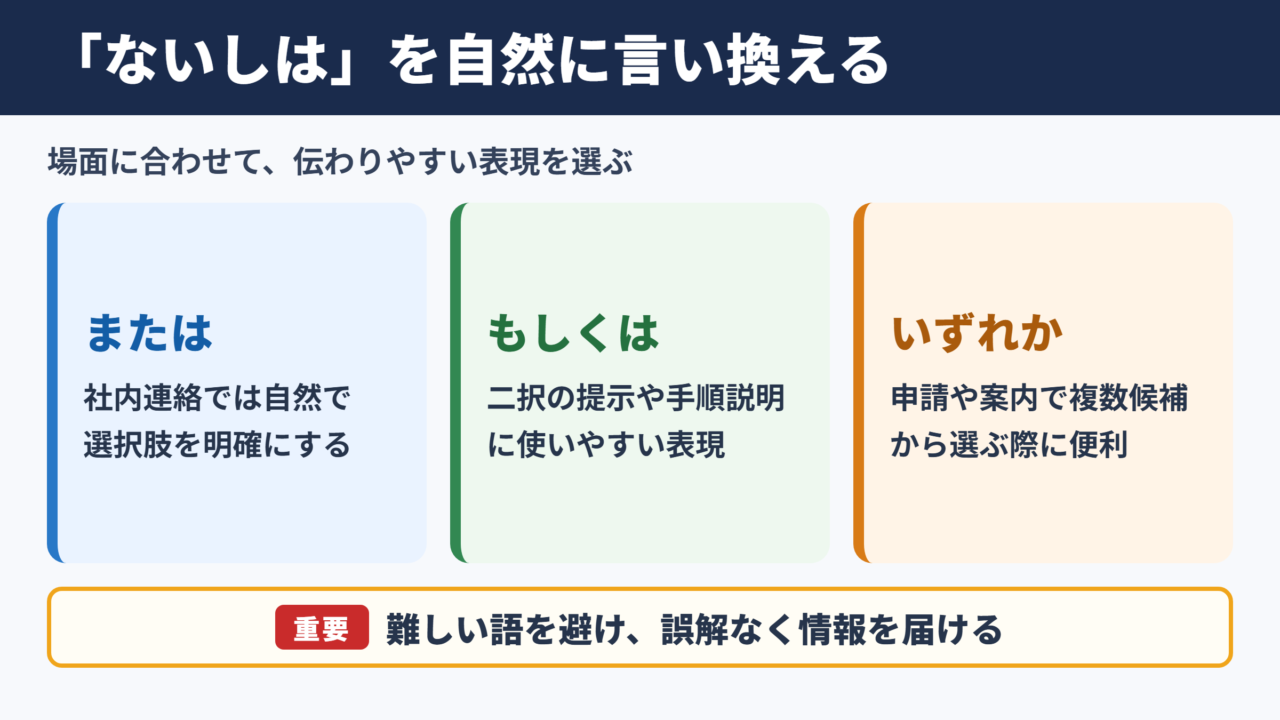 「ないしは」を自然に言い換える

場面に合わせて、伝わりやすい表現を選ぶ

または

社内連絡では自然で選択肢を明確にする

もしくは

二択の提示や手順説明に使いやすい表現

いずれか

申請や案内で複数候補から選ぶ際に便利

重要 難しい語を避け、誤解なく情報を届ける